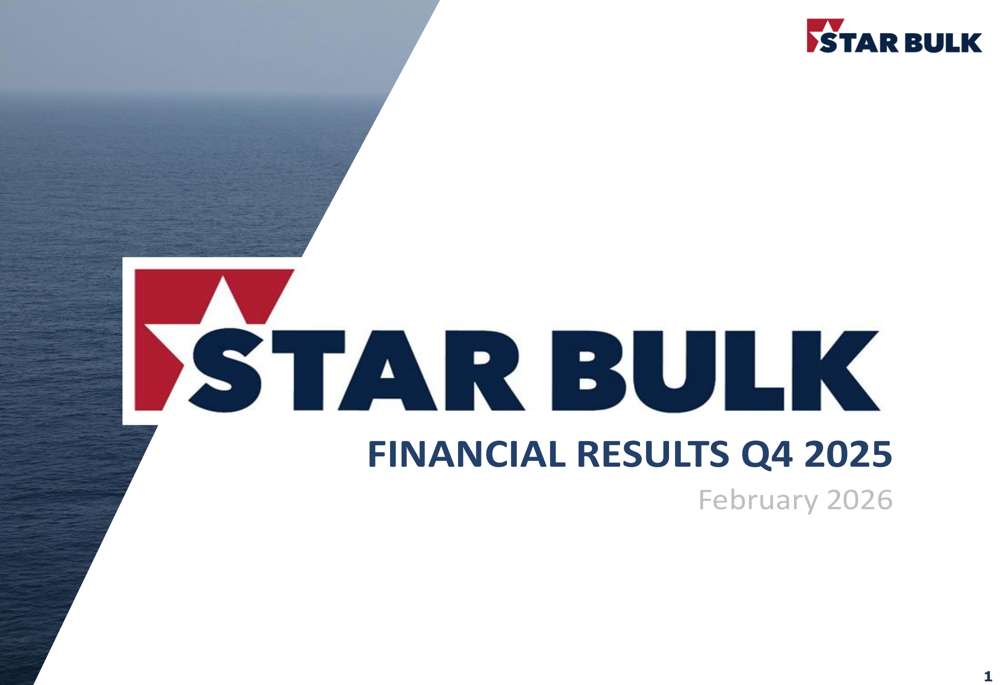 STAR BULK

STAR BULK

FINANCIAL RESULTS Q4 2025

February 2026

1